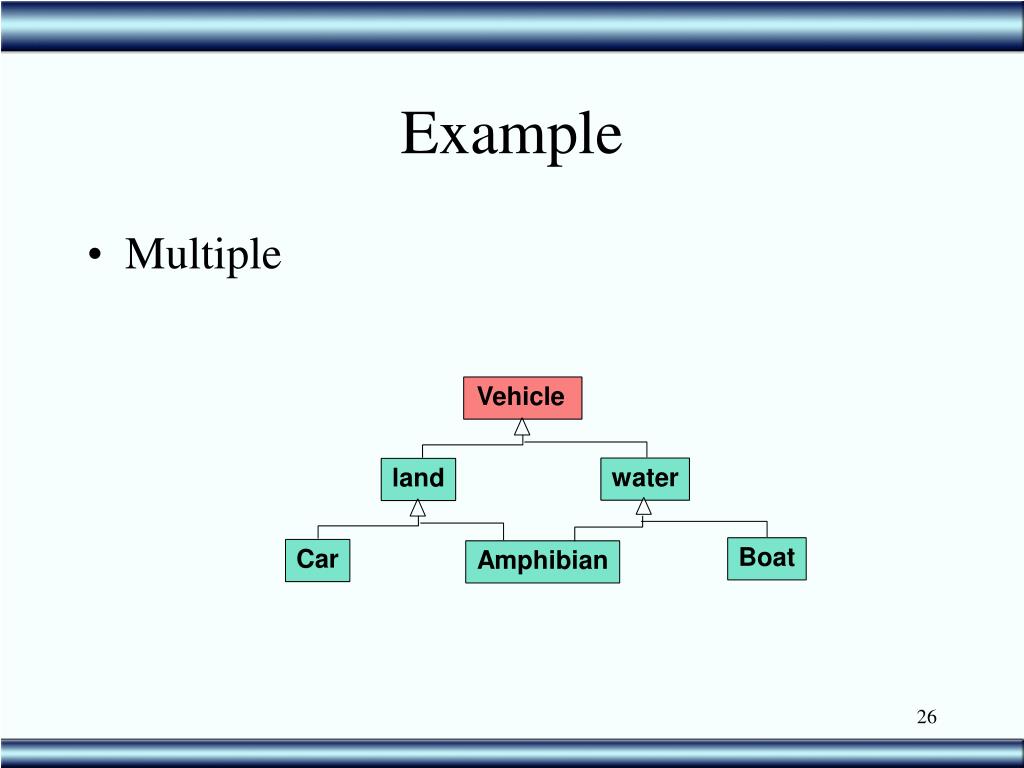 Example

• Multiple

Vehicle

land

water

Car

Amphibian

Boat

26